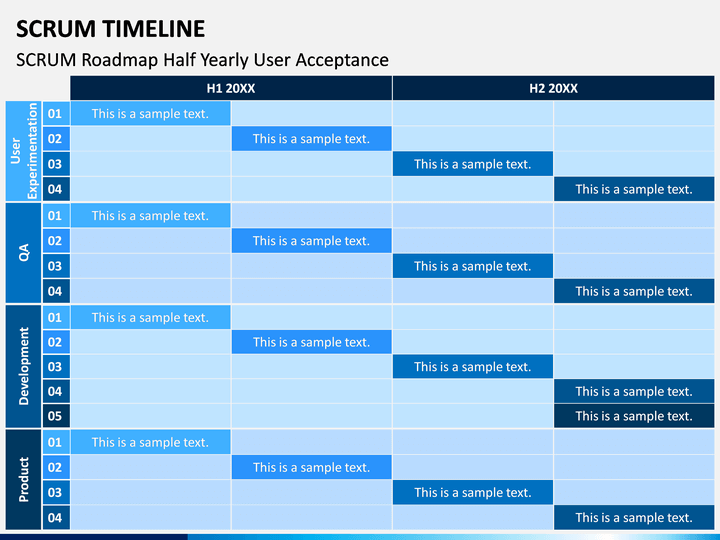 SCRUM TIMELINE

SCRUM Roadmap Half Yearly User Acceptance

| | | H1 20XX | | H2 20XX | |
|---|---|---|---|---|---|
| User Experimentation | 01 | This is a sample text. | | | |
| | 02 | | This is a sample text. | | |
| | 03 | | | This is a sample text. | |
| | 04 | | | | This is a sample text. |
| QA | 01 | This is a sample text. | | | |
| | 02 | | This is a sample text. | | |
| | 03 | | | This is a sample text. | |
| | 04 | | | | This is a sample text. |
| Development | 01 | This is a sample text. | | | |
| | 02 | | This is a sample text. | | |
| | 03 | | | This is a sample text. | |
| | 04 | | | | This is a sample text. |
| | 05 | | | | This is a sample text. |
| Product | 01 | This is a sample text. | | | |
| | 02 | | This is a sample text. | | |
| | 03 | | | This is a sample text. | |
| | 04 | | | | This is a sample text. |